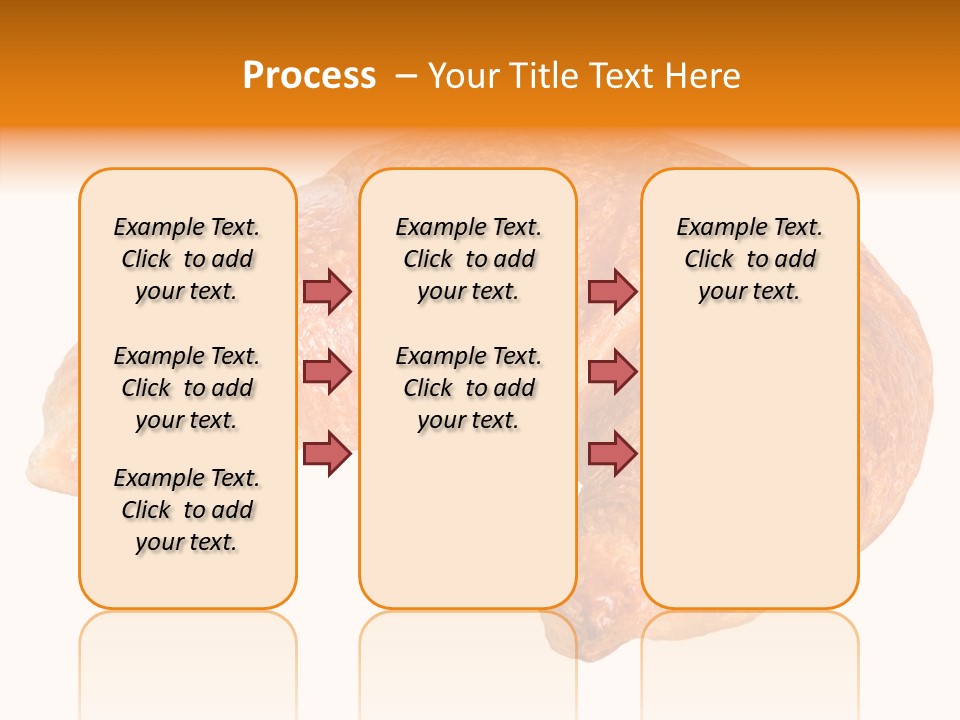 Process – Your Title Text Here

Example Text. Click to add your text.

Example Text. Click to add your text.

Example Text. Click to add your text.

Example Text. Click to add your text.

Example Text. Click to add your text.

Example Text. Click to add your text.